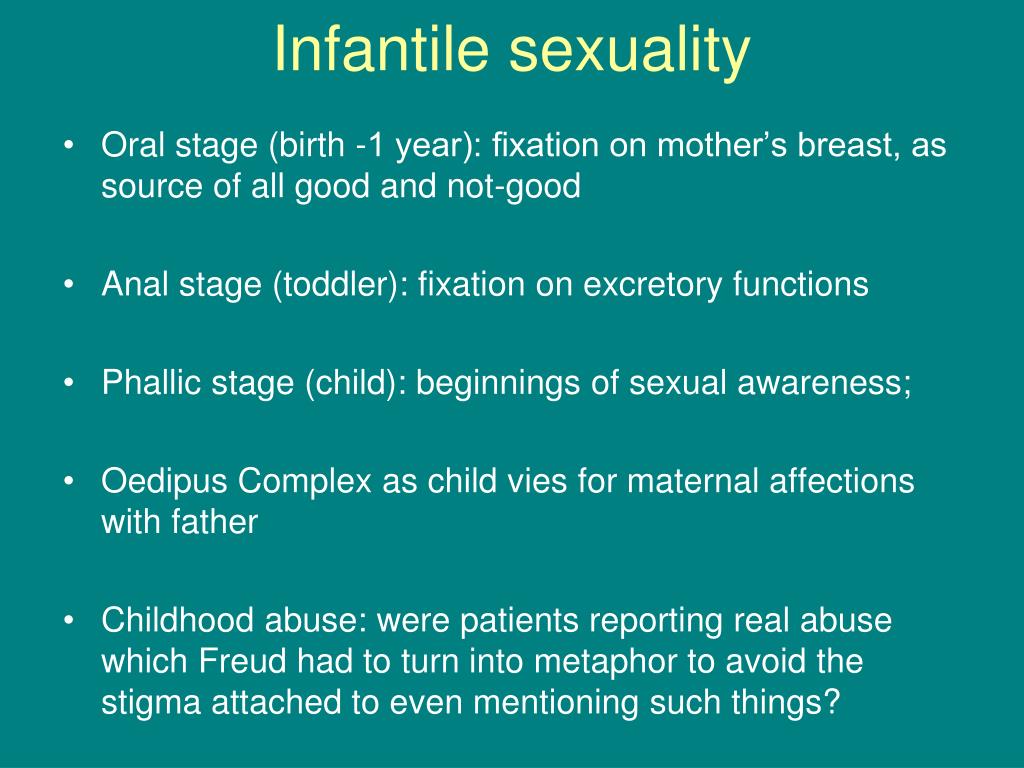 Infantile sexuality

• Oral stage (birth -1 year): fixation on mother’s breast, as source of all good and not-good

• Anal stage (toddler): fixation on excretory functions

• Phallic stage (child): beginnings of sexual awareness;

• Oedipus Complex as child vies for maternal affections with father

• Childhood abuse: were patients reporting real abuse which Freud had to turn into metaphor to avoid the stigma attached to even mentioning such things?